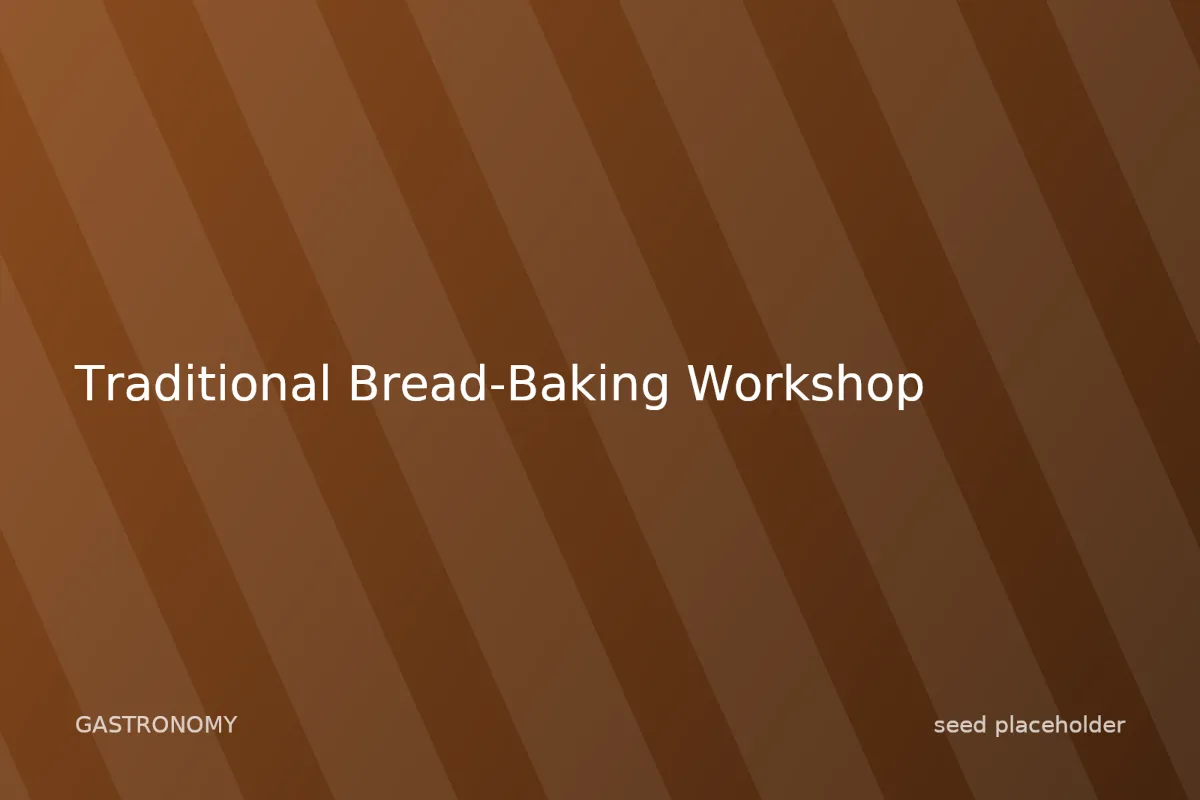 Traditional Bread-Baking Workshop

GASTRONOMY

seed placeholder